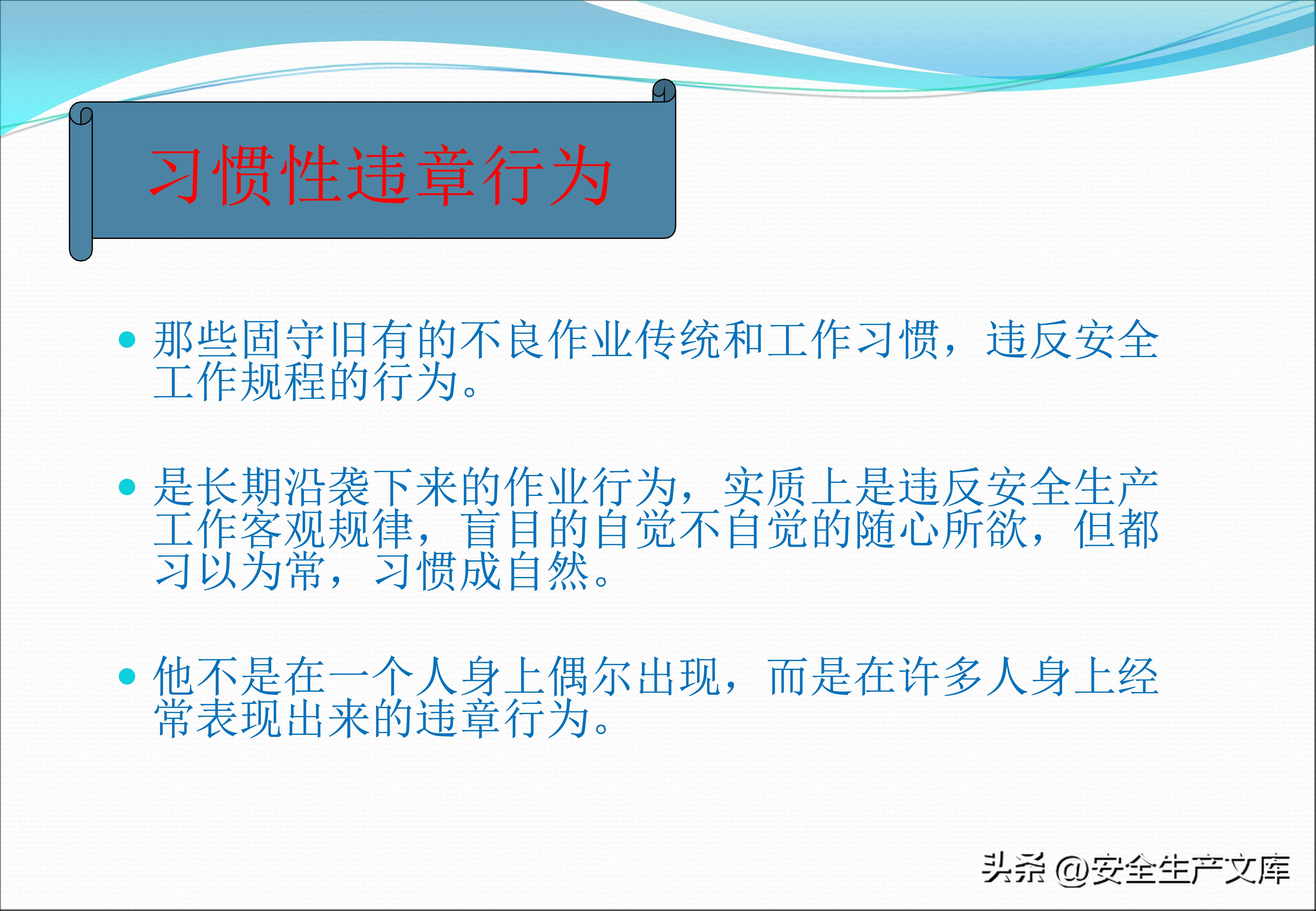 习惯性违章行为

那些固守旧有的不良作业传统和工作习惯，违反安全工作规程的行为。

是长期沿袭下来的作业行为，实质上是违反安全生产工作客观规律，盲目的自觉不自觉的随心所欲，但都习以为常，习惯成自然。

他不是在一个人身上偶尔出现，而是在许多人身上经常表现出来的违章行为。

头条 @安全生产文库